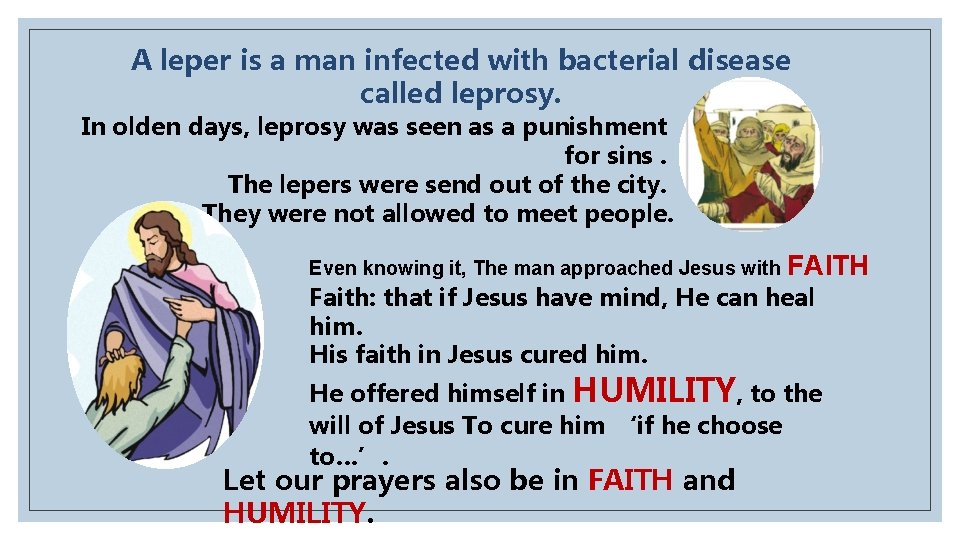 A leper is a man infected with bacterial disease called leprosy.

In olden days, leprosy was seen as a punishment for sins .
The lepers were send out of the city.
They were not allowed to meet people.

Even knowing it, The man approached Jesus with FAITH
Faith: that if Jesus have mind, He can heal him.
His faith in Jesus cured him.
He offered himself in HUMILITY, to the will of Jesus To cure him ‘if he choose to…’ .

Let our prayers also be in FAITH and HUMILITY.